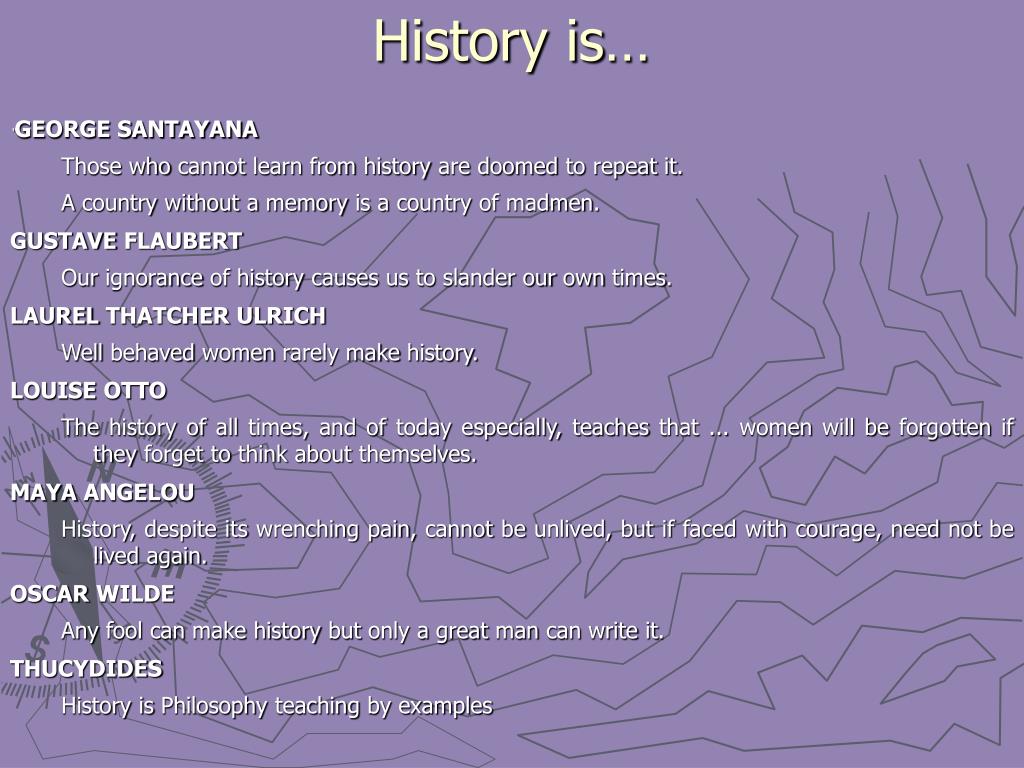 History is…

GEORGE SANTAYANA

Those who cannot learn from history are doomed to repeat it.

A country without a memory is a country of madmen.

GUSTAVE FLAUBERT

Our ignorance of history causes us to slander our own times.

LAUREL THATCHER ULRICH

Well behaved women rarely make history.

LOUISE OTTO

The history of all times, and of today especially, teaches that ... women will be forgotten if they forget to think about themselves.

MAYA ANGELOU

History, despite its wrenching pain, cannot be unlived, but if faced with courage, need not be lived again.

OSCAR WILDE

Any fool can make history but only a great man can write it.

THUCYDIDES

History is Philosophy teaching by examples